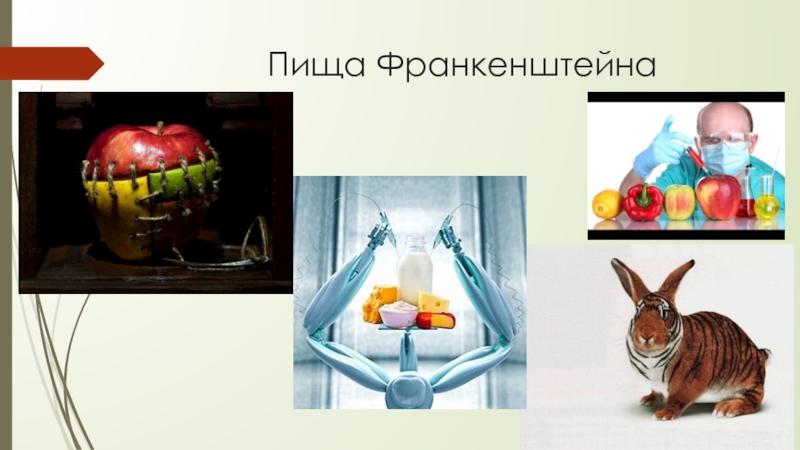 Пища Франкенштейна